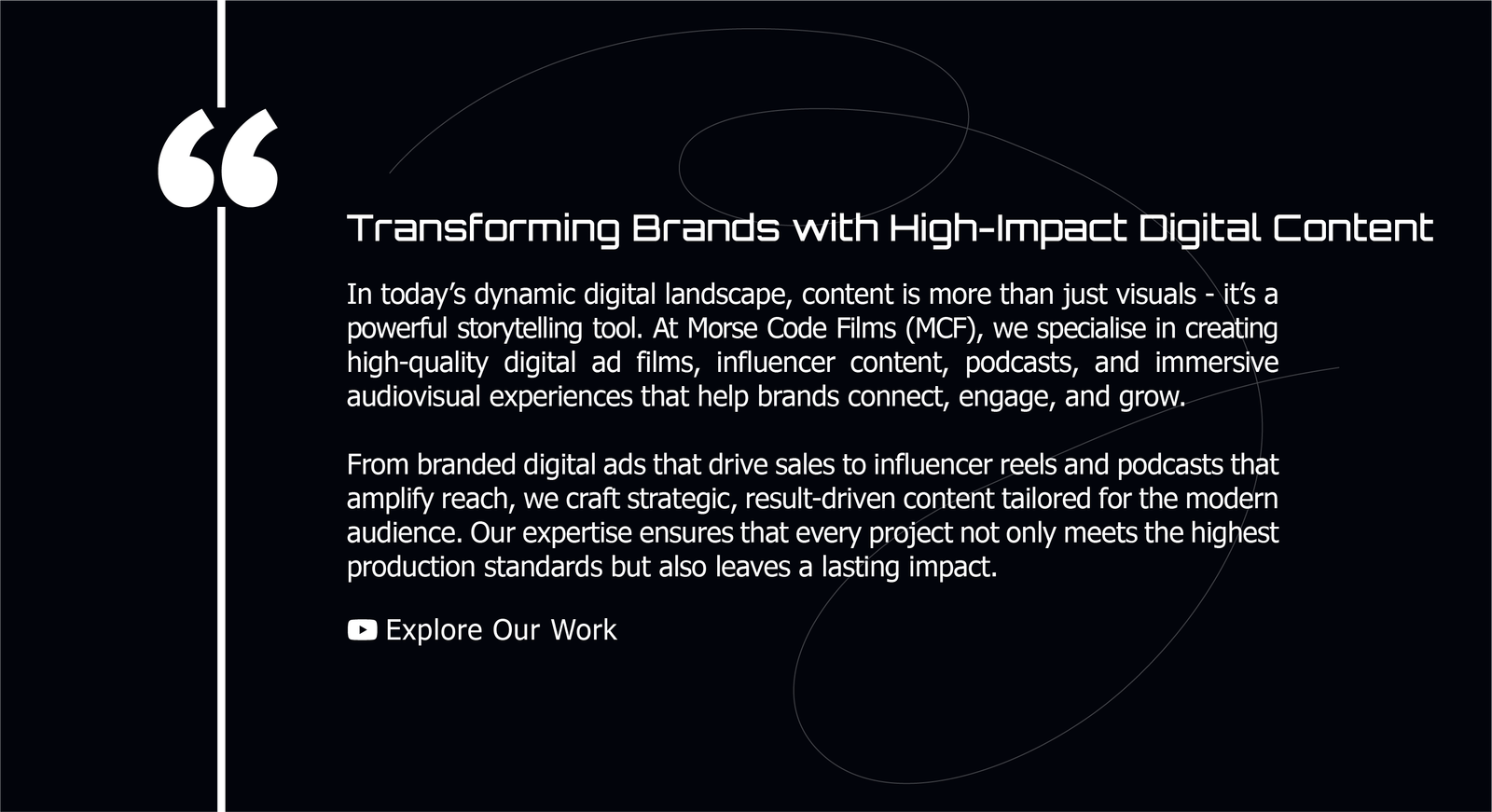 “

Transforming Brands with High-Impact Digital Content

In today’s dynamic digital landscape, content is more than just visuals - it’s a powerful storytelling tool. At Morse Code Films (MCF), we specialise in creating high-quality digital ad films, influencer content, podcasts, and immersive audiovisual experiences that help brands connect, engage, and grow.

From branded digital ads that drive sales to influencer reels and podcasts that amplify reach, we craft strategic, result-driven content tailored for the modern audience. Our expertise ensures that every project not only meets the highest production standards but also leaves a lasting impact.

Explore Our Work